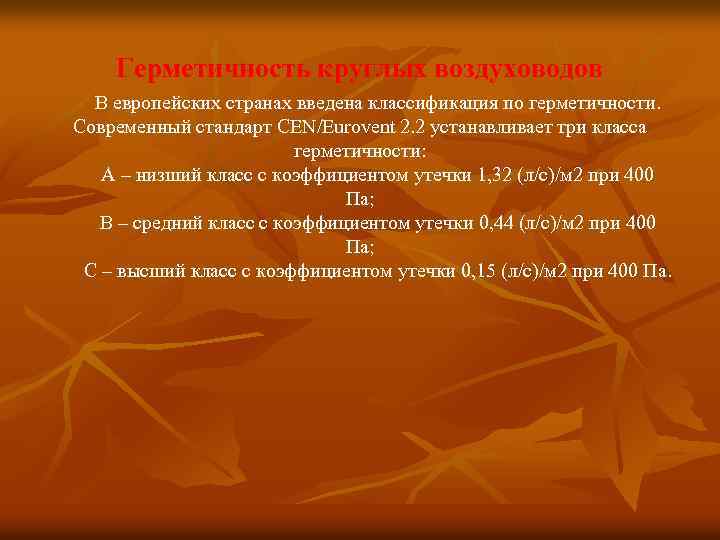 Герметичность круглых воздуховодов

В европейских странах введена классификация по герметичности. Современный стандарт CEN/Eurovent 2.2 устанавливает три класса герметичности:

А – низший класс с коэффициентом утечки 1,32 (л/с)/м2 при 400 Па;

В – средний класс с коэффициентом утечки 0,44 (л/с)/м2 при 400 Па;

С – высший класс с коэффициентом утечки 0,15 (л/с)/м2 при 400 Па.